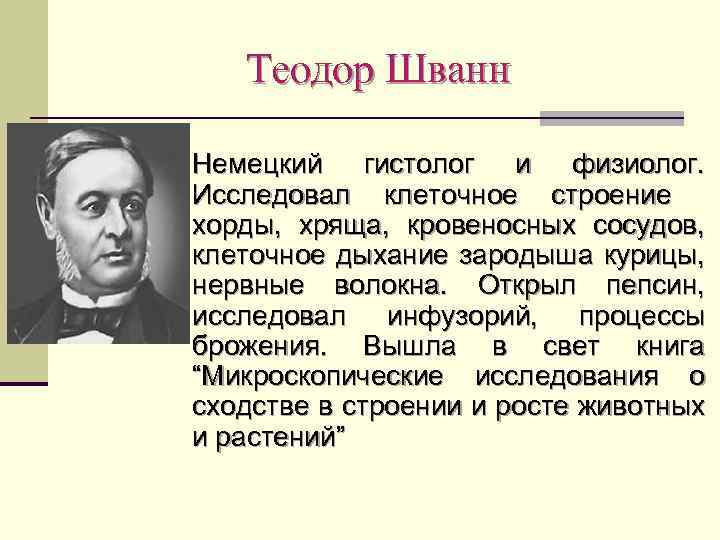 Теодор Шванн

Немецкий гистолог и физиолог. Исследовал клеточное строение хорды, хряща, кровеносных сосудов, клеточное дыхание зародыша курицы, нервные волокна. Открыл пепсин, исследовал инфузорий, процессы брожения. Вышла в свет книга “Микроскопические исследования о сходстве в строении и росте животных и растений”